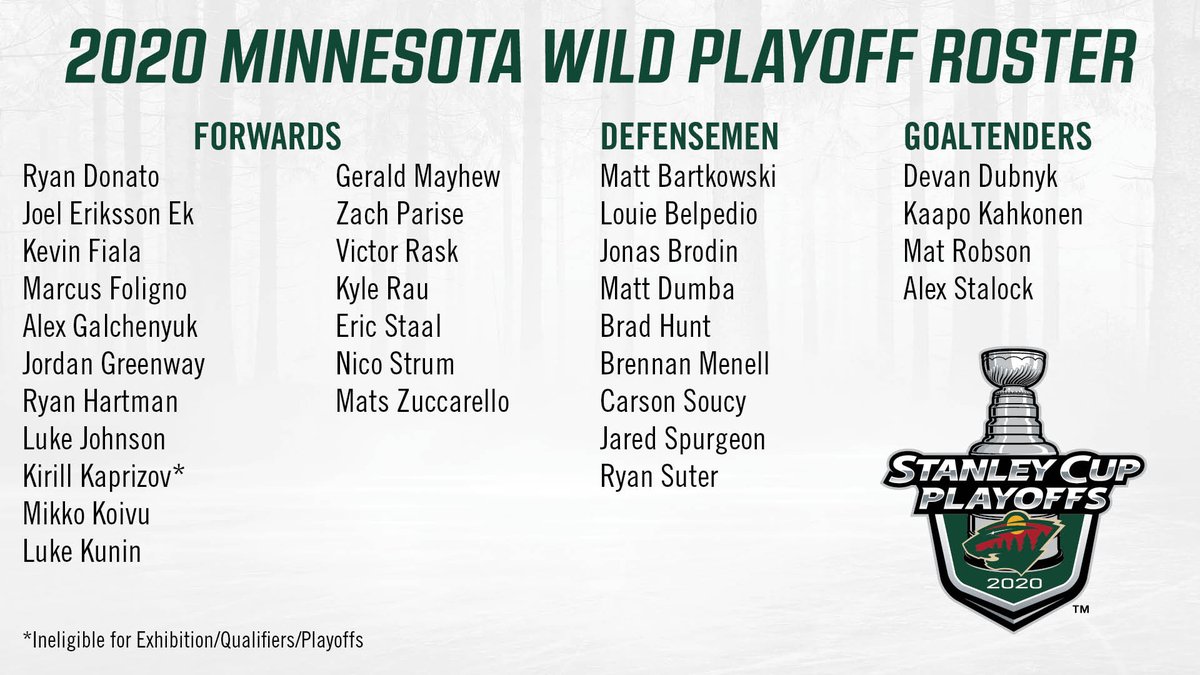 2020 MINNESOTA WILD PLAYOFF ROSTER

FORWARDS
Ryan Donato
Joel Eriksson Ek
Kevin Fiala
Marcus Foligno
Alex Galchenyuk
Jordan Greenway
Ryan Hartman
Luke Johnson
Kirill Kaprizov*
Mikko Koivu
Luke Kunin

Gerald Mayhew
Zach Parise
Victor Rask
Kyle Rau
Eric Staal
Nico Strum
Mats Zuccarello

DEFENSEMEN
Matt Bartkowski
Louie Belpedio
Jonas Brodin
Matt Dumba
Brad Hunt
Brennan Menell
Carson Soucy
Jared Spurgeon
Ryan Suter

GOALTENDERS
Devan Dubnyk
Kaapo Kahkonen
Mat Robson
Alex Stalock

STANLEY CUP PLAYOFFS
2020
TM

*Ineligible for Exhibition/Qualifiers/Playoffs